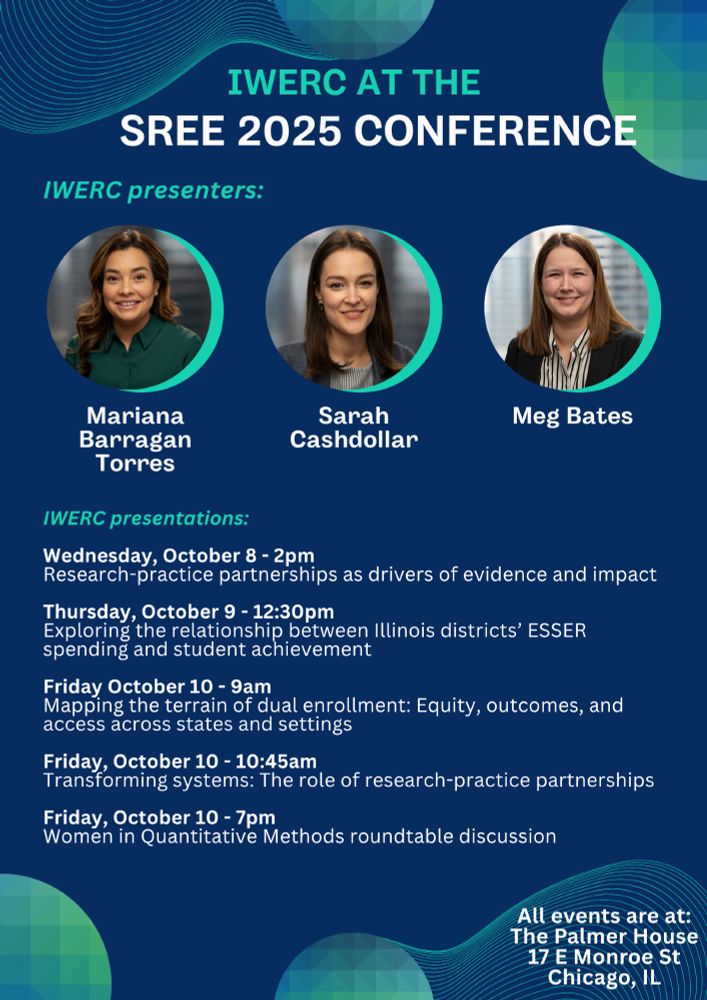 IWERC AT THE
SREE 2025 CONFERENCE

IWERC presenters:

Mariana Barragan Torres

Sarah Cashdollar

Meg Bates

IWERC presentations:

Wednesday, October 8 - 2pm
Research-practice partnerships as drivers of evidence and impact

Thursday, October 9 - 12:30pm
Exploring the relationship between Illinois districts' ESSER spending and student achievement

Friday October 10 - 9am
Mapping the terrain of dual enrollment: Equity, outcomes, and access across states and settings

Friday, October 10 - 10:45am
Transforming systems: The role of research-practice partnerships

Friday, October 10 - 7pm
Women in Quantitative Methods roundtable discussion

All events are at:
The Palmer House
17 E Monroe St
Chicago, IL